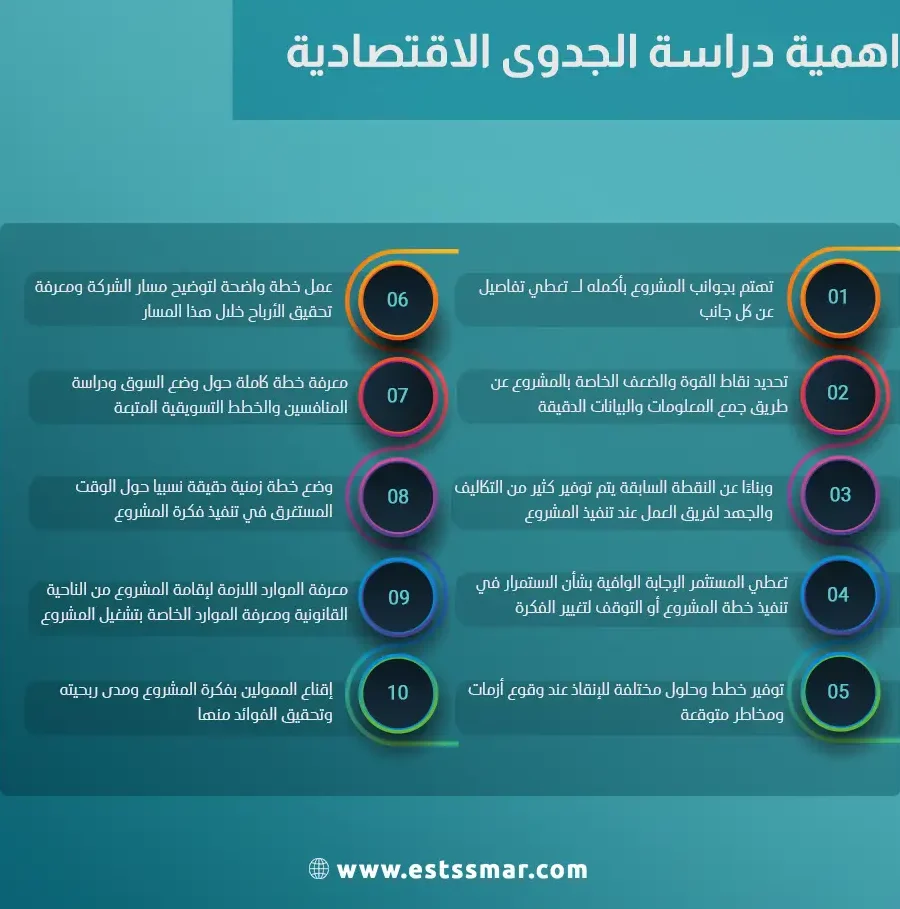 اهمية دراسة الجدوى الاقتصادية

01
تهتم بجوانب المشروع بأكمله لـ تعطي تفاصيل عن كل جانب

02
تحديد نقاط القوة والضعف الخاصة بالمشروع عن طريق جمع المعلومات والبيانات الدقيقة

03
وبناءًا عن النقطة السابقة يتم توفير كثير من التكاليف والجهد لفريق العمل عند تنفيذ المشروع

04
تعطي المستثمر الإجابة الوافية بشأن الاستمرار في تنفيذ خطة المشروع أو التوقف لتغيير الفكرة

05
توفير خطط وحلول مختلفة للإنقاذ عند وقوع أزمات ومخاطر متوقعة

06
عمل خطة واضحة لتوضيح مسار الشركة ومعرفة تحقيق الأرباح خلال هذا المسار

07
معرفة خطة كاملة حول وضع السوق ودراسة المنافسين والخطط التسويقية المتبعة

08
وضع خطة زمنية دقيقة نسبيا حول الوقت المستغرق في تنفيذ فكرة المشروع

09
معرفة الموارد اللازمة لإقامة المشروع من الناحية القانونية ومعرفة الموارد الخاصة بتشغيل المشروع

10
إقناع الممولين بفكرة المشروع ومدى ربحيته وتحقيق الفوائد منها

www.estssmar.com